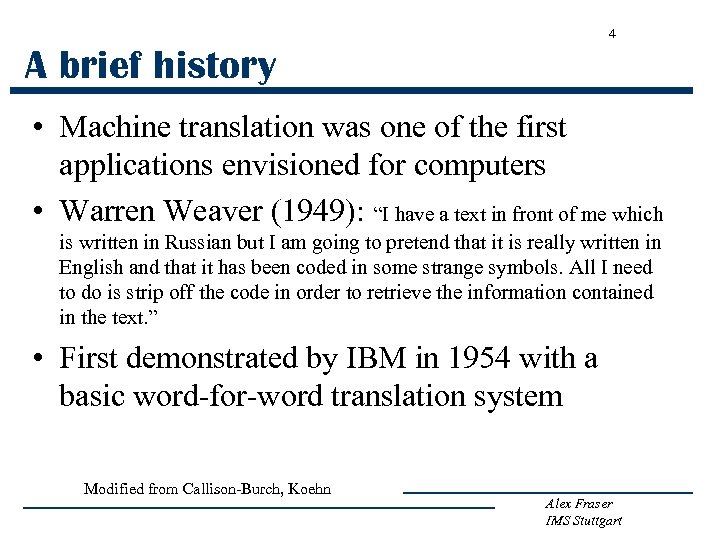 4

A brief history

• Machine translation was one of the first applications envisioned for computers

• Warren Weaver (1949): “I have a text in front of me which is written in Russian but I am going to pretend that it is really written in English and that it has been coded in some strange symbols. All I need to do is strip off the code in order to retrieve the information contained in the text.”

• First demonstrated by IBM in 1954 with a basic word-for-word translation system

Modified from Callison-Burch, Koehn

Alex Fraser
IMS Stuttgart